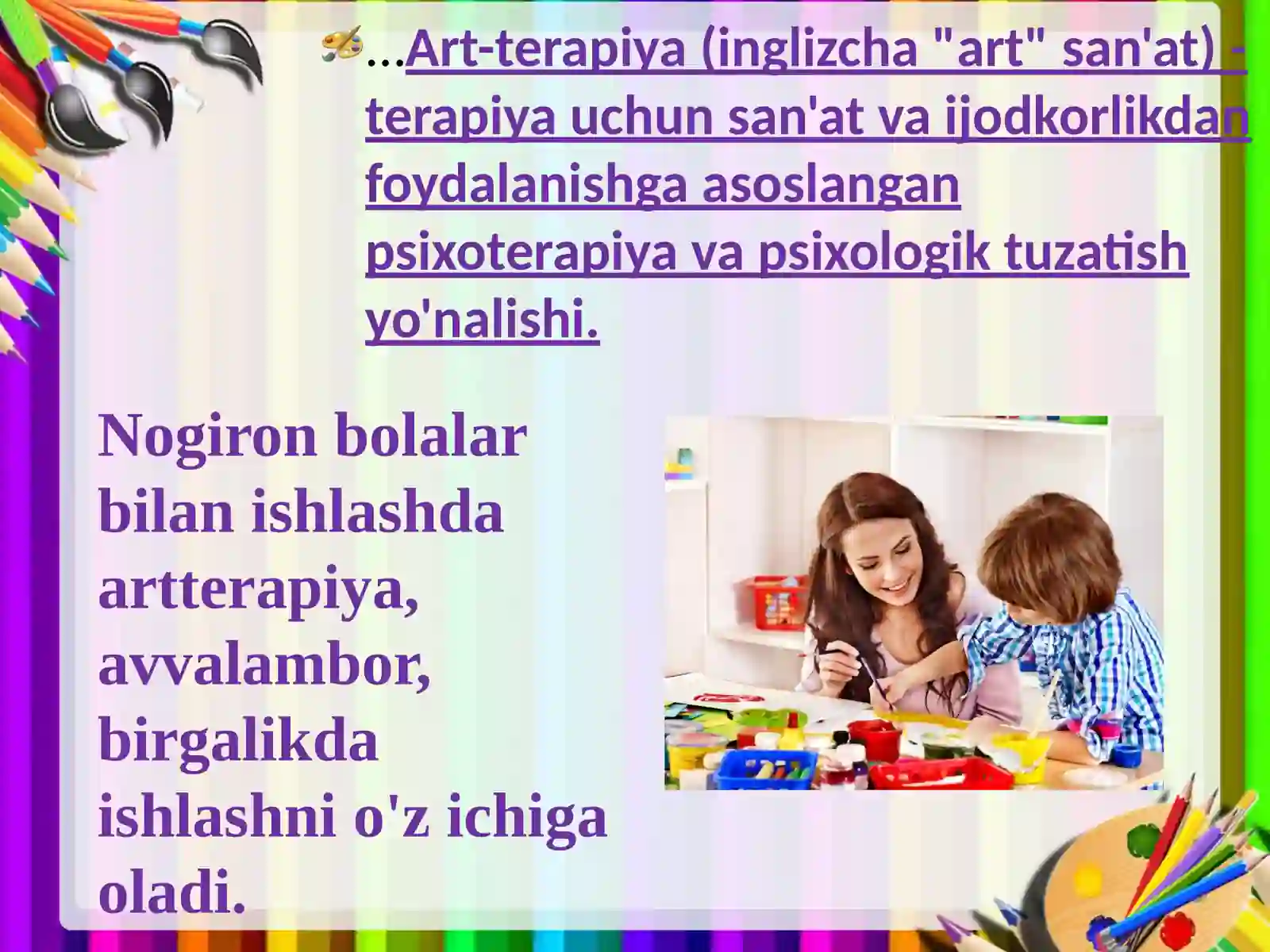 ...Art-terapiya (inglizcha "art" san'at) - terapiya uchun san'at va ijodkorlikdan foydalanishga asoslangan psixoterapiya va psixologik tuzatish yo'nalishi.

Nogiron bolalar bilan ishlashda artterapiya, avvalambor, birgalikda ishlashni o'z ichiga oladi.